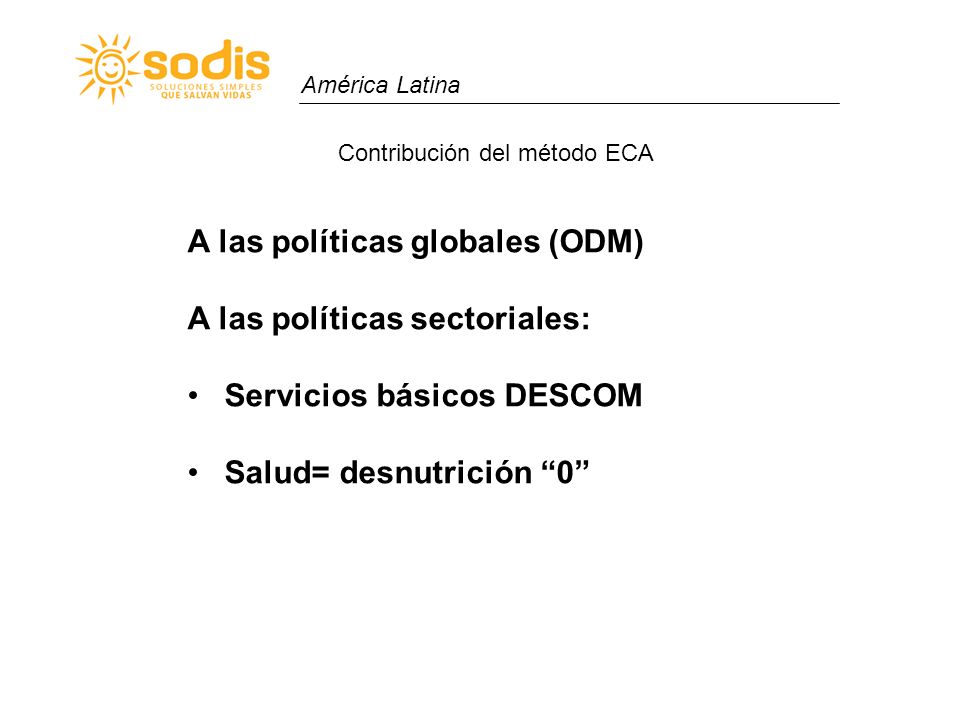 sodis
SOLUCIONES SIMPLES
QUE SALVAN VIDAS

América Latina

Contribución del método ECA

A las políticas globales (ODM)

A las políticas sectoriales:

• Servicios básicos DESCOM

• Salud= desnutrición “0”